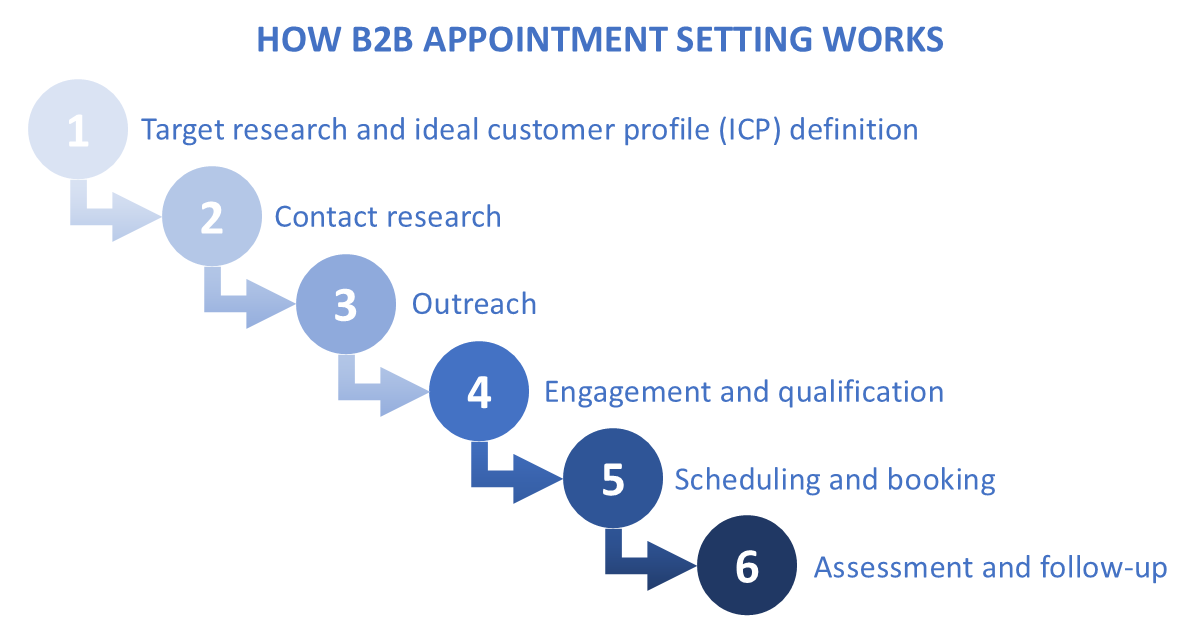 HOW B2B APPOINTMENT SETTING WORKS

1 Target research and ideal customer profile (ICP) definition

2 Contact research

3 Outreach

4 Engagement and qualification

5 Scheduling and booking

6 Assessment and follow-up